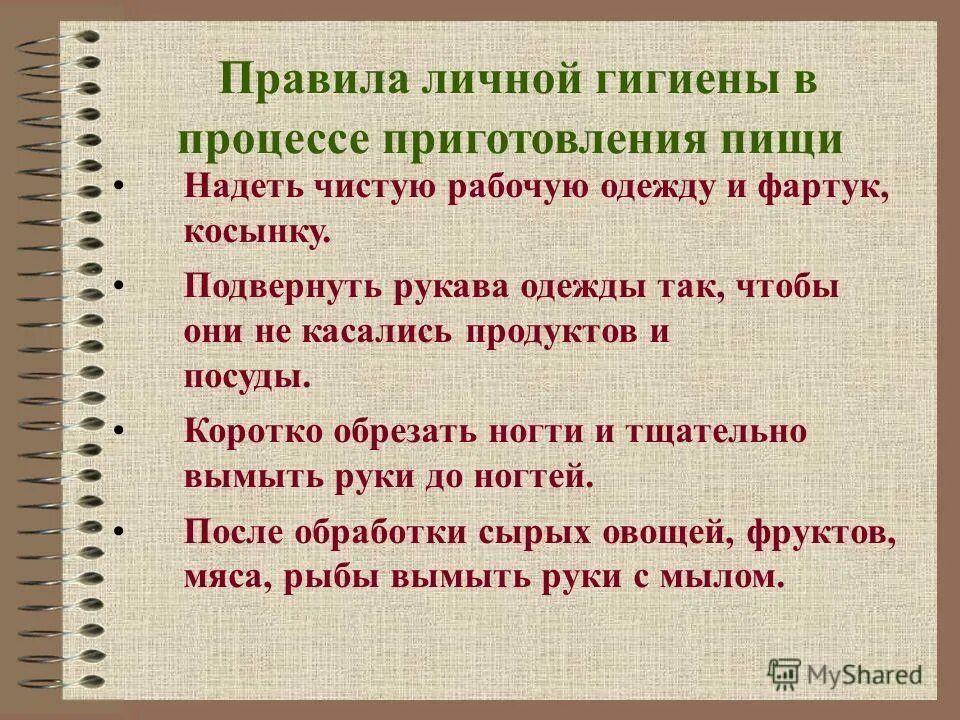 Правила личной гигиены в процессе приготовления пищи

• Надеть чистую рабочую одежду и фартук, косынку.

• Подвернуть рукава одежды так, чтобы они не касались продуктов и посуды.

• Коротко обрезать ногти и тщательно вымыть руки до ногтей.

• После обработки сырых овощей, фруктов, мяса, рыбы вымыть руки с мылом.

MyShared